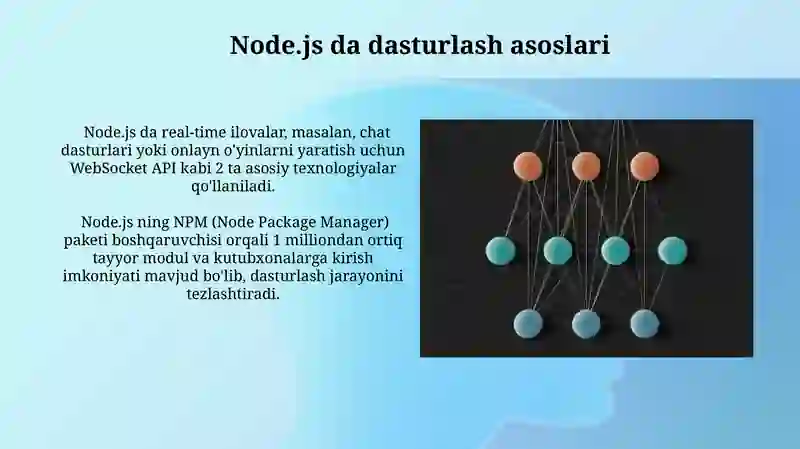 Node.js da dasturlash asoslari

Node.js da real-time ilovalar, masalan, chat dasturlari yoki onlayn o'yinlarni yaratish uchun WebSocket API kabi 2 ta asosiy texnologiyalar qo'llaniladi.

Node.js ning NPM (Node Package Manager) paketi boshqaruvchisi orqali 1 milliondan ortiq tayyor modul va kutubxonalarga kirish imkoniyati mavjud bo'lib, dasturlash jarayonini tezlashtiradi.